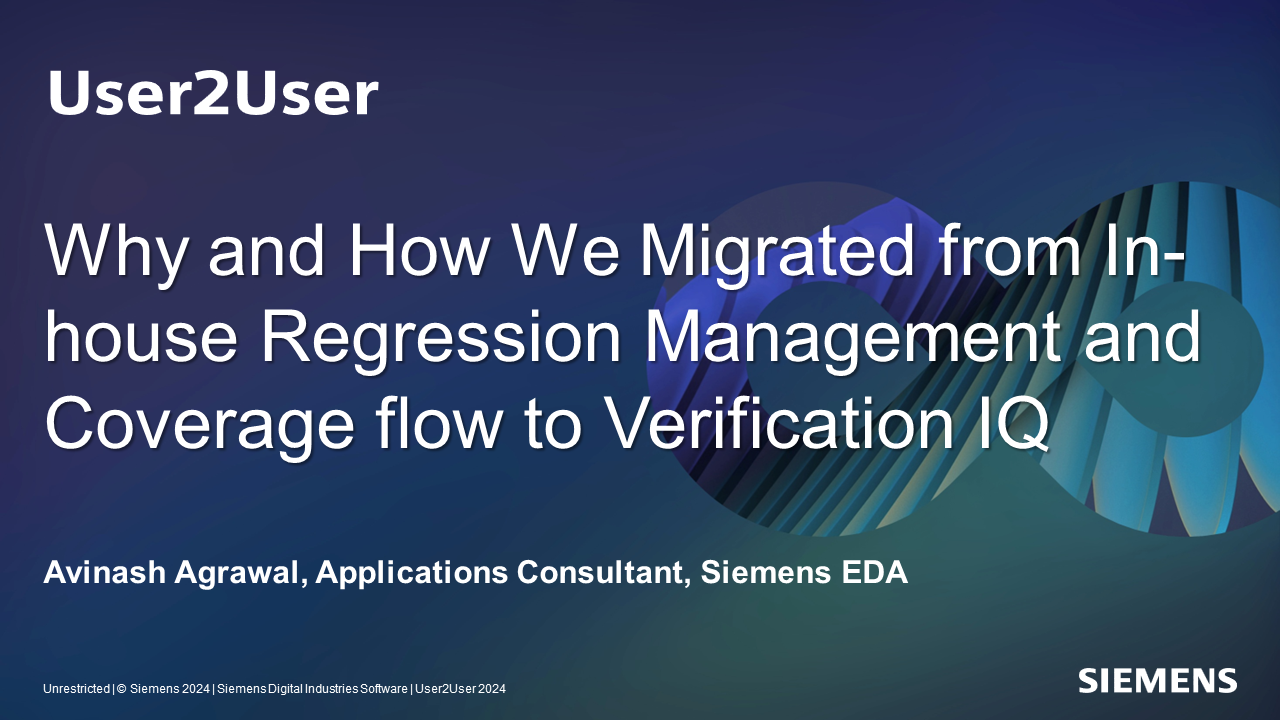 User2User

Why and How We Migrated from In-house Regression Management and Coverage flow to Verification IQ

Avinash Agrawal, Applications Consultant, Siemens EDA

Unrestricted | © Siemens 2024 | Siemens Digital Industries Software | User2User 2024

SIEMENS